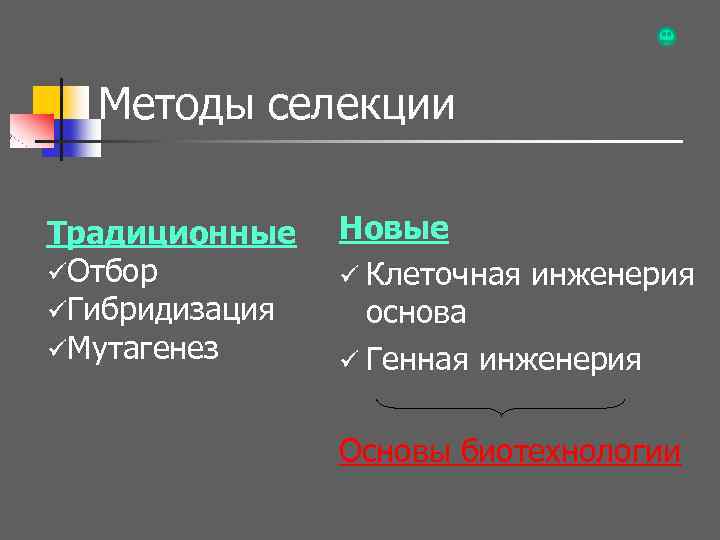 Методы селекции

Традиционные
✓Отбор
✓Гибридизация
✓Мутагенез

Новые
✓ Клеточная инженерия основа
✓ Генная инженерия

Основы биотехнологии